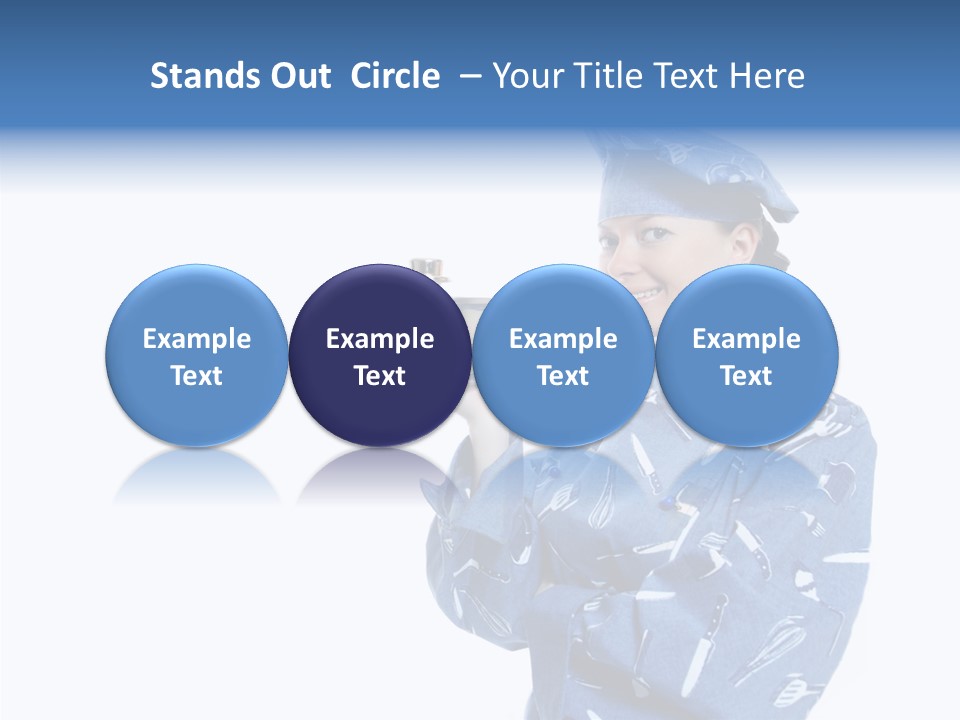 Stands Out Circle – Your Title Text Here

Example Text

Example Text

Example Text

Example Text